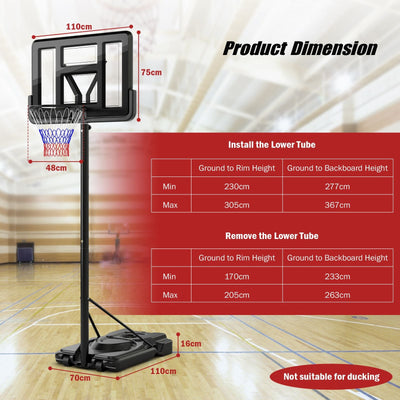 110cm

75cm

48cm

Product Dimension

Install the Lower Tube

| | Ground to Rim Height | Ground to Backboard Height |
|---|---|---|
| Min | 230cm | 277cm |
| Max | 305cm | 367cm |

Remove the Lower Tube

| | Ground to Rim Height | Ground to Backboard Height |
|---|---|---|
| Min | 170cm | 233cm |
| Max | 205cm | 263cm |

16cm

70cm

110cm

Not suitable for ducking